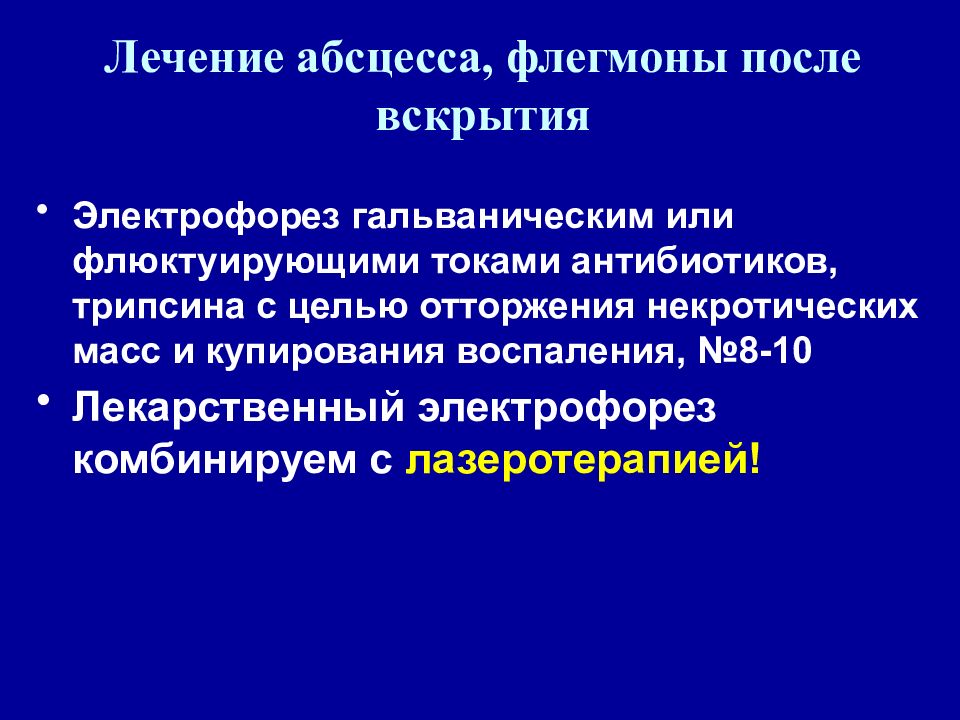 Лечение абсцесса, флегмоны после вскрытия

• Электрофорез гальваническим или флюктуирующими токами антибиотиков, трипсина с целью отторжения некротических масс и купирования воспаления, №8-10

• Лекарственный электрофорез комбинируем с лазеротерапией!